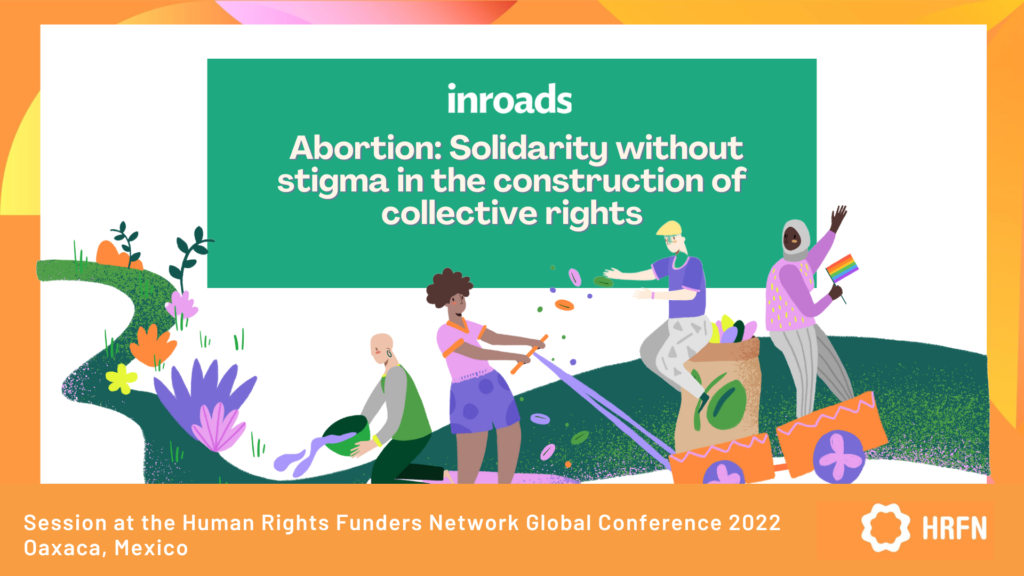 inroads

Abortion: Solidarity without stigma in the construction of collective rights

Session at the Human Rights Funders Network Global Conference 2022
Oaxaca, Mexico

HRFN